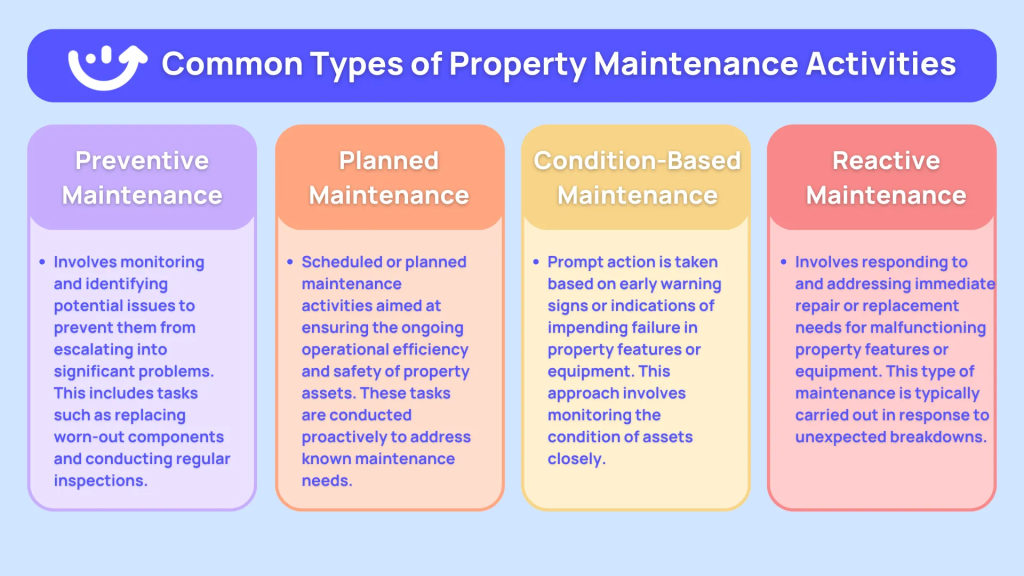 Common Types of Property Maintenance Activities

Preventive Maintenance

- Involves monitoring and identifying potential issues to prevent them from escalating into significant problems. This includes tasks such as replacing worn-out components and conducting regular inspections.

Planned Maintenance

- Scheduled or planned maintenance activities aimed at ensuring the ongoing operational efficiency and safety of property assets. These tasks are conducted proactively to address known maintenance needs.

Condition-Based Maintenance

- Prompt action is taken based on early warning signs or indications of impending failure in property features or equipment. This approach involves monitoring the condition of assets closely.

Reactive Maintenance

- Involves responding to and addressing immediate repair or replacement needs for malfunctioning property features or equipment. This type of maintenance is typically carried out in response to unexpected breakdowns.